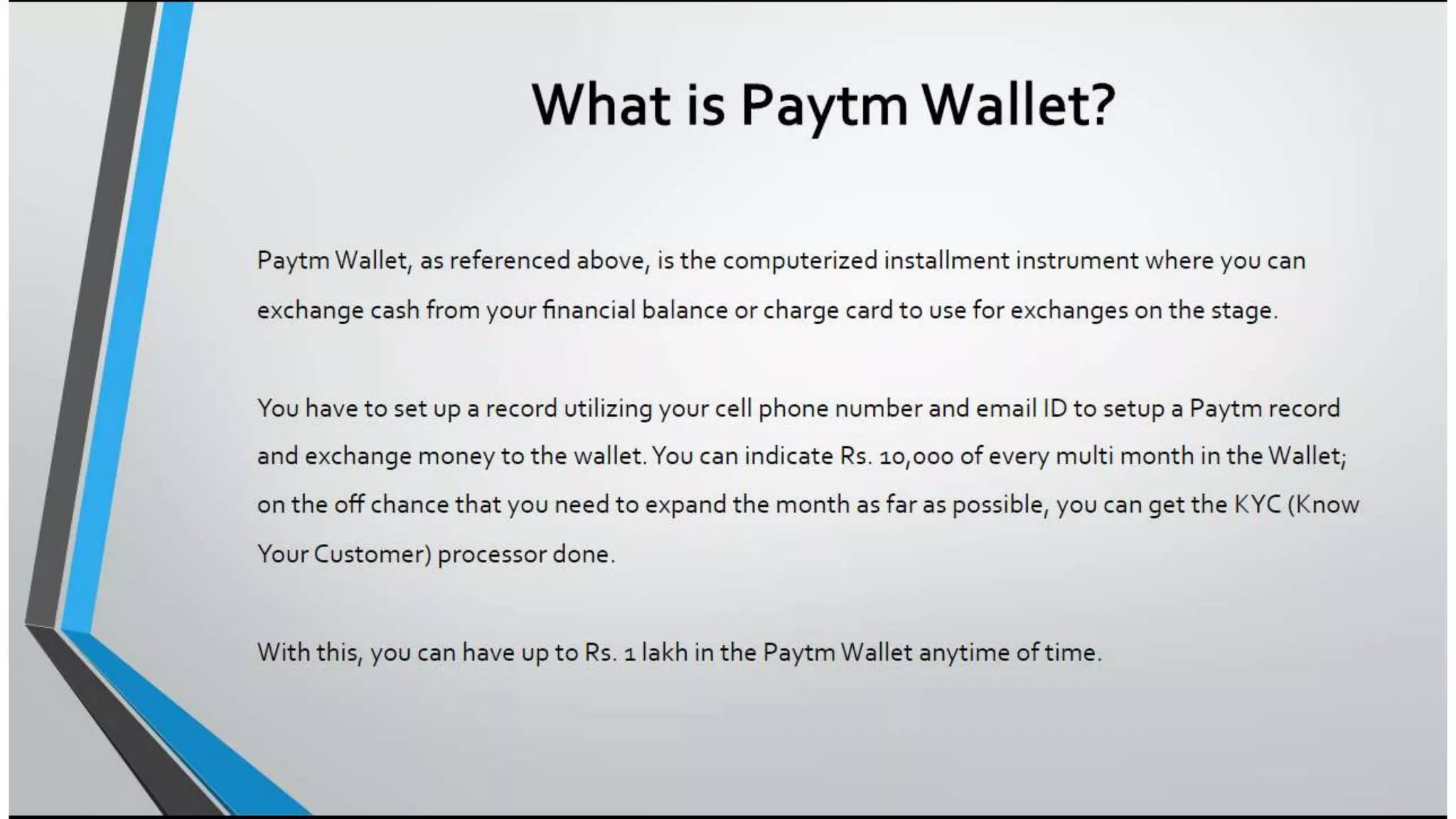 What is Paytm Wallet?

Paytm Wallet, as referenced above, is the computerized installment instrument where you can exchange cash from your financial balance or charge card to use for exchanges on the stage.

You have to set up a record utilizing your cell phone number and email ID to setup a Paytm record and exchange money to the wallet. You can indicate Rs. 10,000 of every multi month in the Wallet; on the off chance that you need to expand the month as far as possible, you can get the KYC (Know Your Customer) processor done.

With this, you can have up to Rs. 1 lakh in the Paytm Wallet anytime of time.